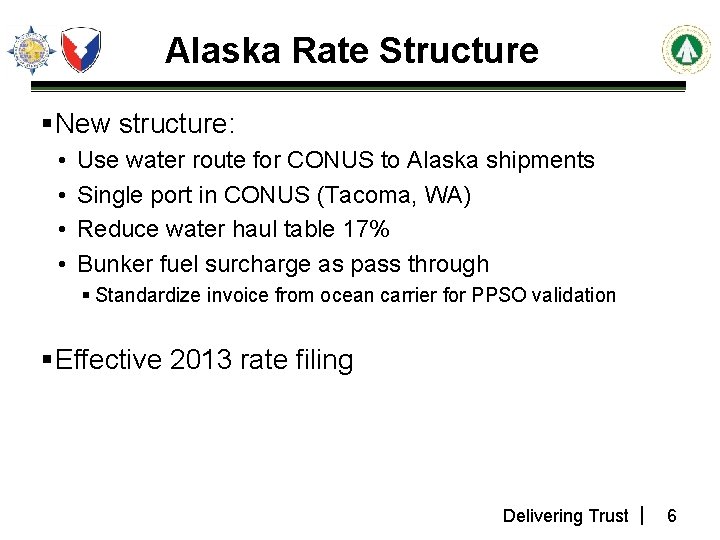 Alaska Rate Structure

▪ New structure:
• Use water route for CONUS to Alaska shipments
• Single port in CONUS (Tacoma, WA)
• Reduce water haul table 17%
• Bunker fuel surcharge as pass through
▪ Standardize invoice from ocean carrier for PPSO validation

▪ Effective 2013 rate filing

Delivering Trust | 6